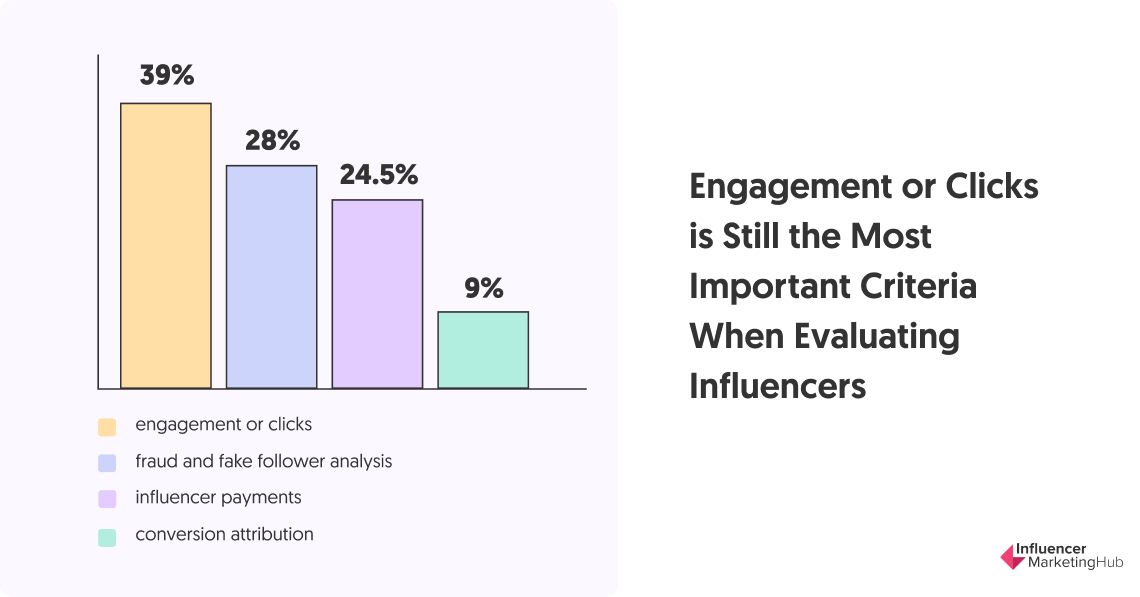 39%

28%

24.5%

9%

engagement or clicks

fraud and fake follower analysis

influencer payments

conversion attribution

Engagement or Clicks is Still the Most Important Criteria When Evaluating Influencers

Influencer MarketingHub